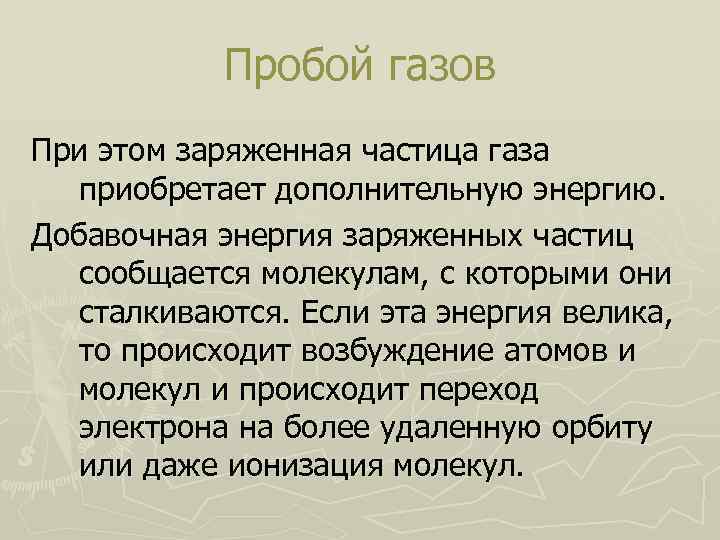 Пробой газов

При этом заряженная частица газа приобретает дополнительную энергию.

Добавочная энергия заряженных частиц сообщается молекулам, с которыми они сталкиваются. Если эта энергия велика, то происходит возбуждение атомов и молекул и происходит переход электрона на более удаленную орбиту или даже ионизация молекул.